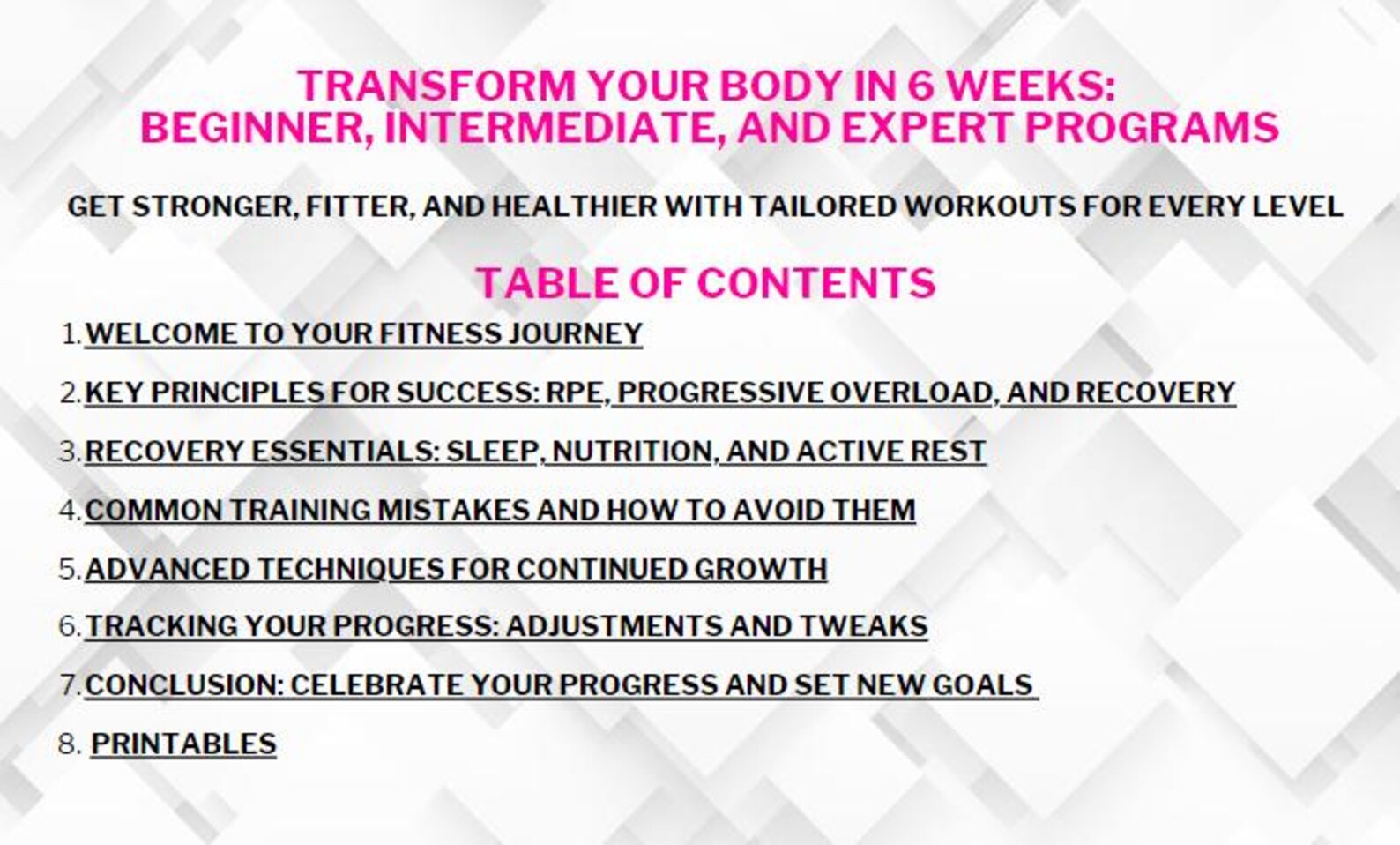 TRANSFORM YOUR BODY IN 6 WEEKS:
BEGINNER, INTERMEDIATE, AND EXPERT PROGRAMS

GET STRONGER, FITTER, AND HEALTHIER WITH TAILORED WORKOUTS FOR EVERY LEVEL

TABLE OF CONTENTS

1. WELCOME TO YOUR FITNESS JOURNEY
2. KEY PRINCIPLES FOR SUCCESS: RPE, PROGRESSIVE OVERLOAD, AND RECOVERY
3. RECOVERY ESSENTIALS: SLEEP, NUTRITION, AND ACTIVE REST
4. COMMON TRAINING MISTAKES AND HOW TO AVOID THEM
5. ADVANCED TECHNIQUES FOR CONTINUED GROWTH
6. TRACKING YOUR PROGRESS: ADJUSTMENTS AND TWEAKS
7. CONCLUSION: CELEBRATE YOUR PROGRESS AND SET NEW GOALS
8. PRINTABLES